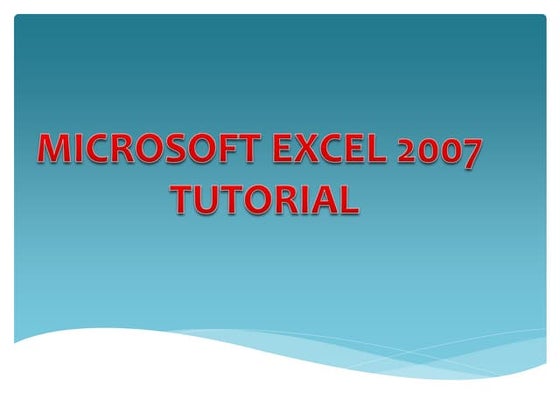 MICROSOFT EXCEL 2007 TUTORIAL